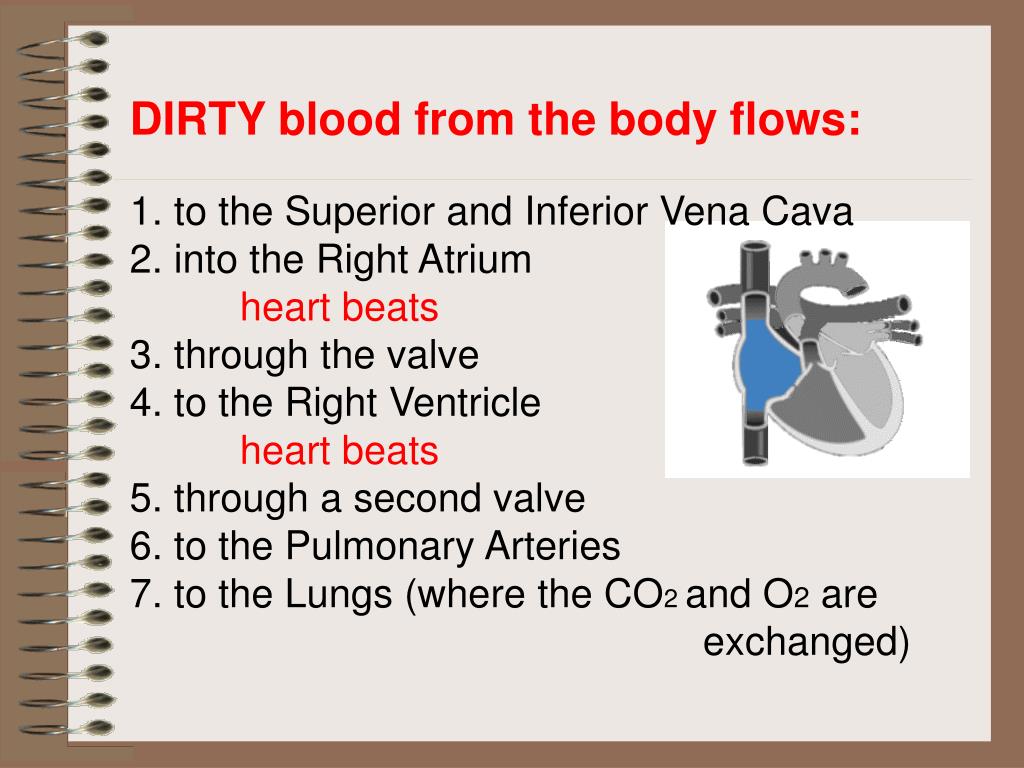 DIRTY blood from the body flows:

1. to the Superior and Inferior Vena Cava
2. into the Right Atrium
heart beats
3. through the valve
4. to the Right Ventricle
heart beats
5. through a second valve
6. to the Pulmonary Arteries
7. to the Lungs (where the $CO_2$ and $O_2$ are exchanged)